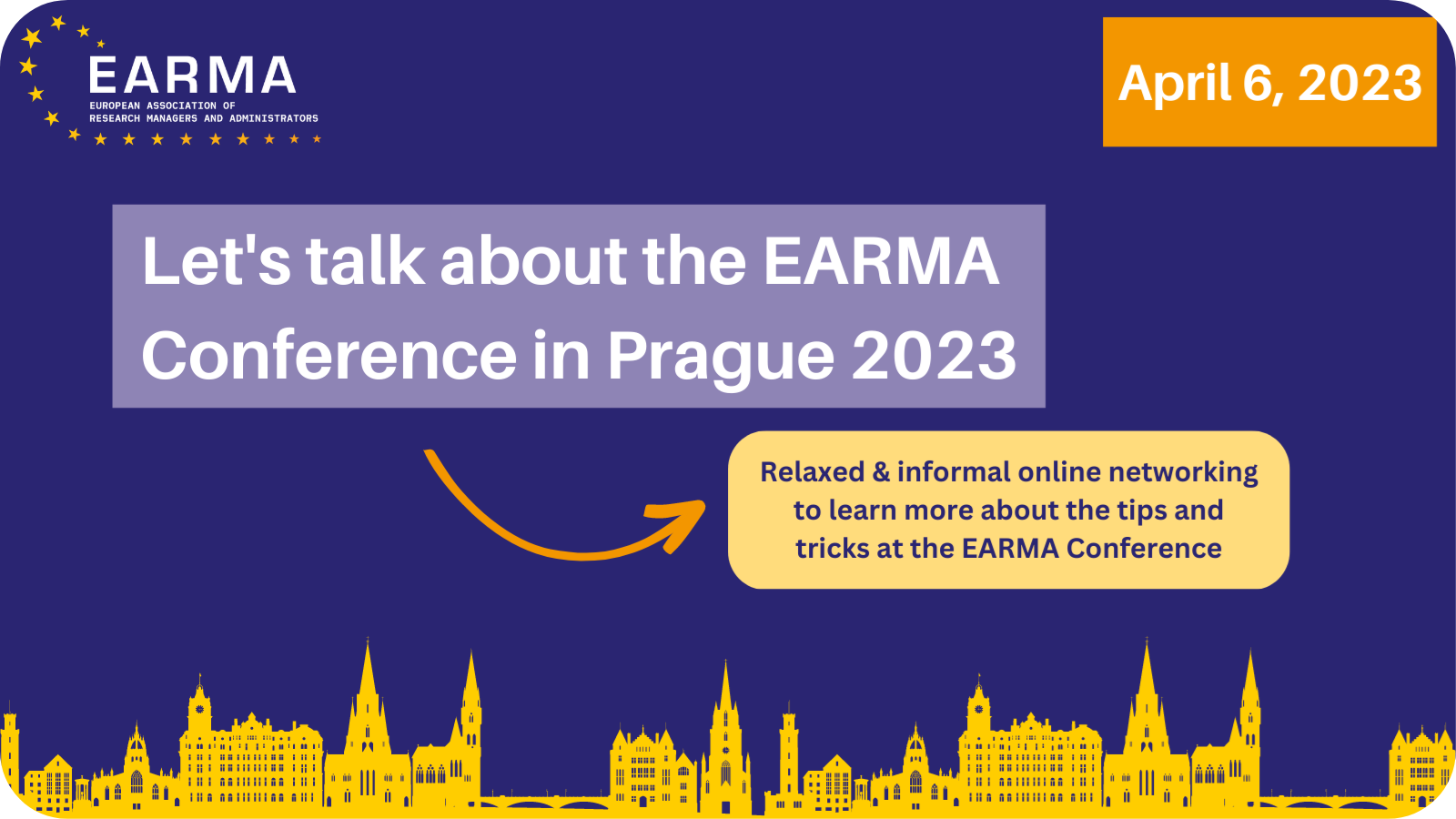 EARMA
EUROPEAN ASSOCIATION OF RESEARCH MANAGERS AND ADMINISTRATORS

April 6, 2023

Let's talk about the EARMA Conference in Prague 2023

Relaxed & informal online networking to learn more about the tips and tricks at the EARMA Conference